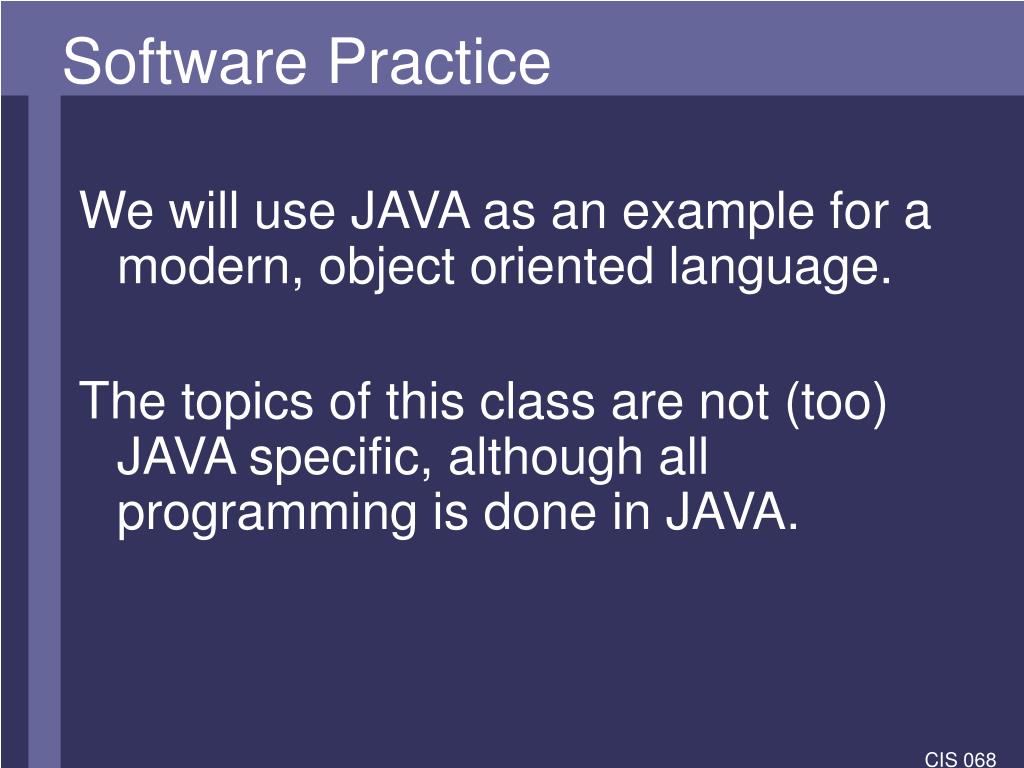 Software Practice

We will use JAVA as an example for a modern, object oriented language.

The topics of this class are not (too) JAVA specific, although all programming is done in JAVA.

CIS 068